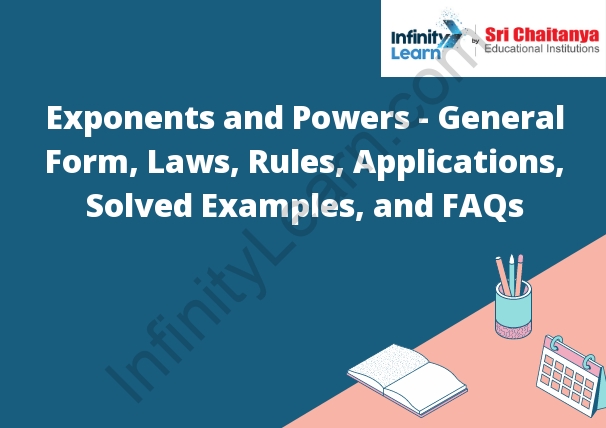 Infinity Learn by Sri Chaitanya Educational Institutions

Exponents and Powers - General Form, Laws, Rules, Applications, Solved Examples, and FAQs

InfinityLearn.com